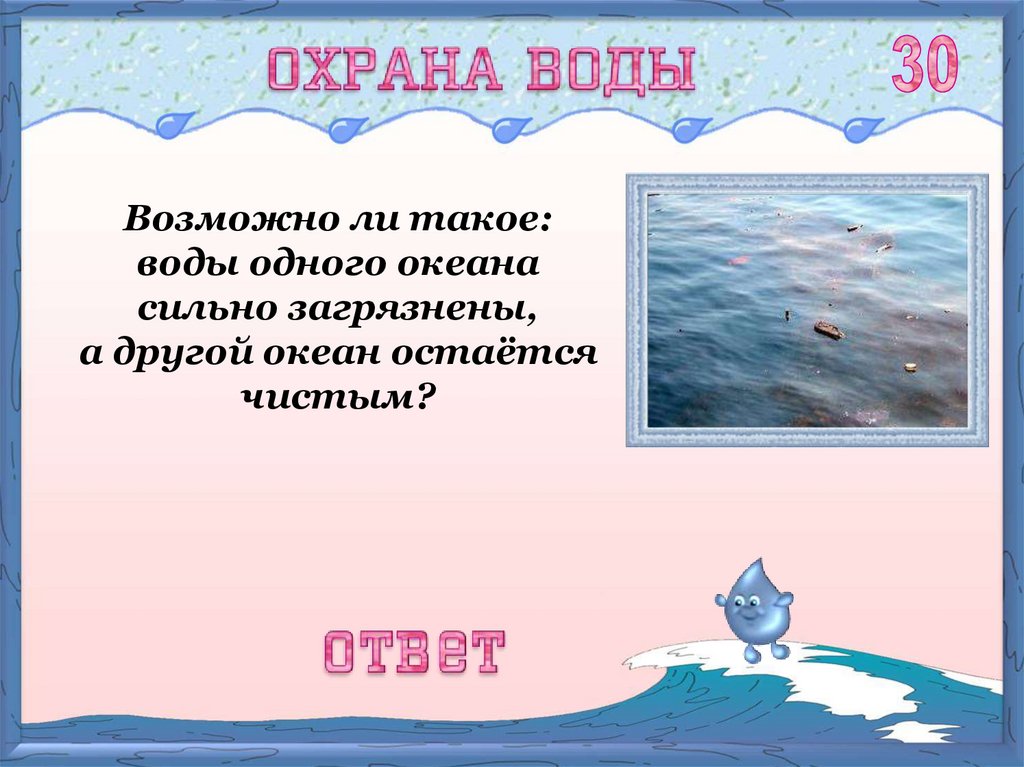 ОХРАНА ВОДЫ

30

Возможно ли такое:
воды одного океана
сильно загрязнены,
а другой океан остаётся
чистым?

ОТВЕТ